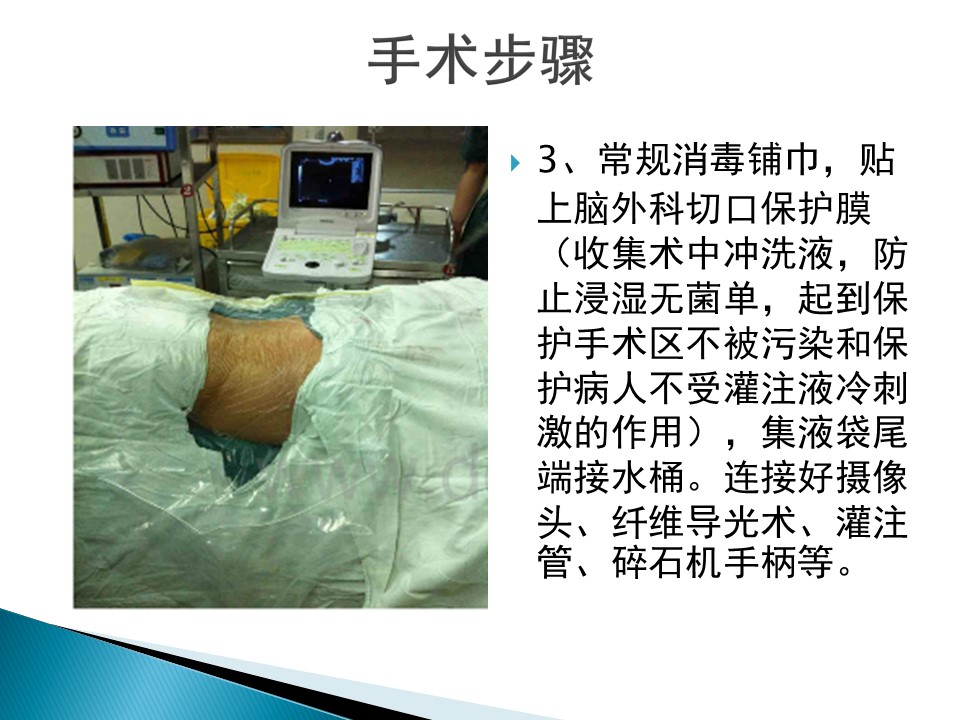 手术步骤

3、常规消毒铺巾，贴上脑外科切口保护膜（收集术中冲洗液，防止浸湿无菌单，起到保护手术区不被污染和保护病人不受灌注液冷刺激的作用），集液袋尾端接水桶。连接好摄像头、纤维导光术、灌注管、碎石机手柄等。